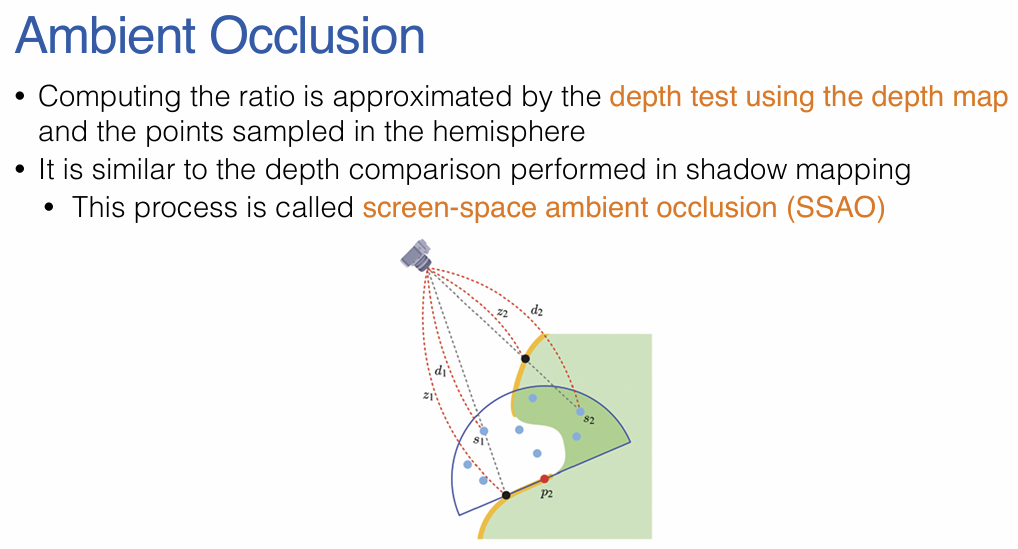 Ambient Occlusion

• Computing the ratio is approximated by the depth test using the depth map and the points sampled in the hemisphere
• It is similar to the depth comparison performed in shadow mapping
  • This process is called screen-space ambient occlusion (SSAO)

$z_2$
$d_2$
$d_1$
$z_1$
$s_1$
$s_2$
$p_2$